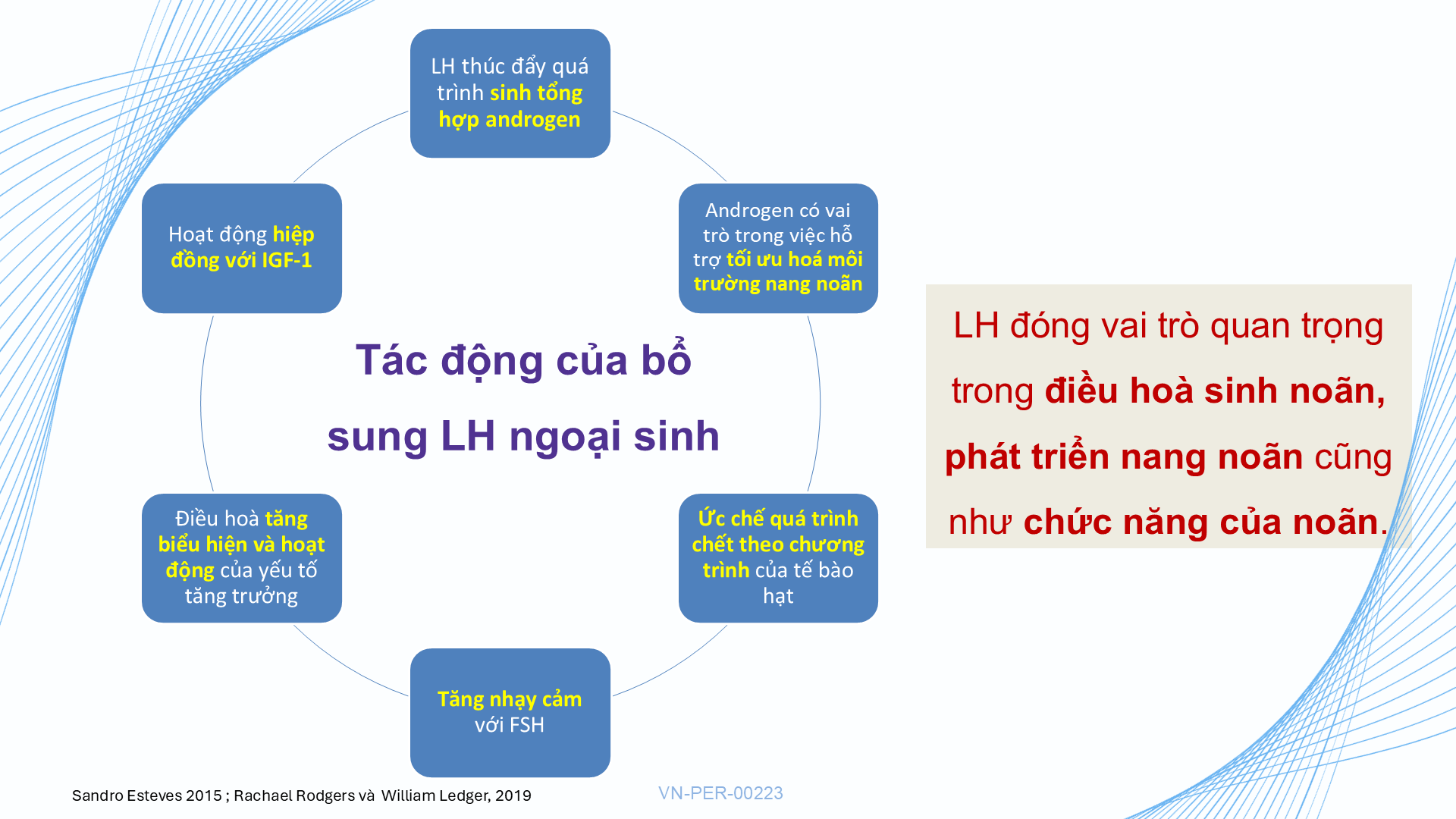 LH thúc đẩy quá trình sinh tổng hợp androgen

Androgen có vai trò trong việc hỗ trợ tối ưu hoá môi trường nang noãn

Ức chế quá trình chết theo chương trình của tế bào hạt

Tăng nhạy cảm với FSH

Điều hoà tăng biểu hiện và hoạt động của yếu tố tăng trưởng

Hoạt động hiệp đồng với IGF-1

Tác động của bổ sung LH ngoại sinh

LH đóng vai trò quan trọng trong điều hoà sinh noãn, phát triển nang noãn cũng như chức năng của noãn.

Sandro Esteves 2015 ; Rachael Rodgers và William Ledger, 2019

VN-PER-00223